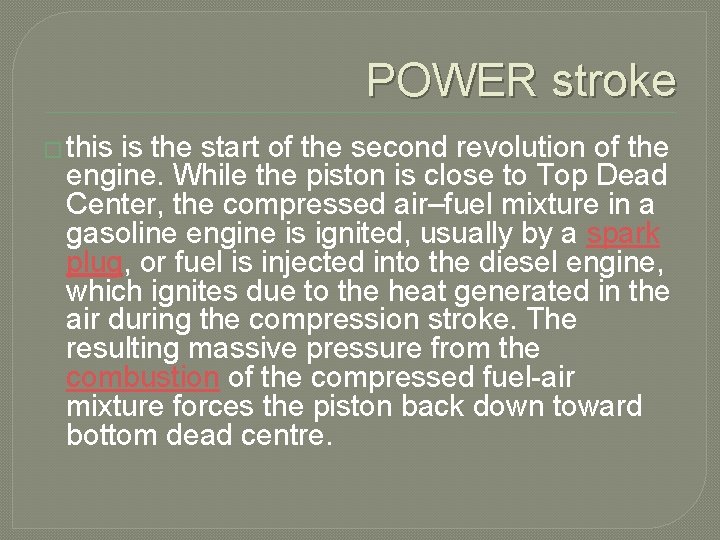 POWER stroke

this is the start of the second revolution of the engine. While the piston is close to Top Dead Center, the compressed air–fuel mixture in a gasoline engine is ignited, usually by a spark plug, or fuel is injected into the diesel engine, which ignites due to the heat generated in the air during the compression stroke. The resulting massive pressure from the combustion of the compressed fuel-air mixture forces the piston back down toward bottom dead centre.